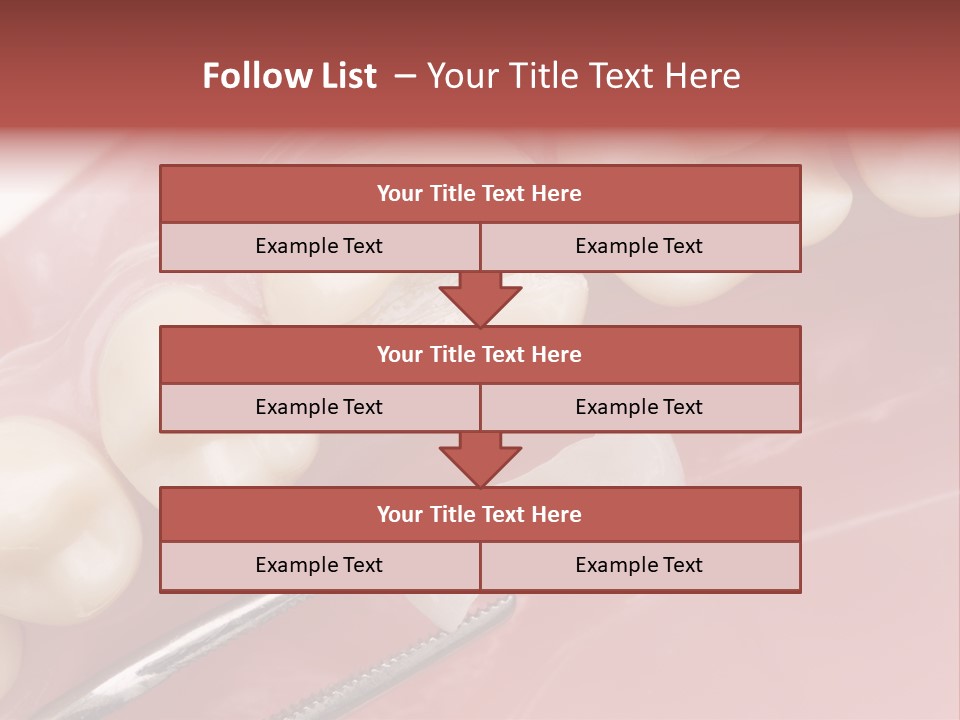 Follow List – Your Title Text Here

Your Title Text Here

Example Text

Example Text

Your Title Text Here

Example Text

Example Text

Your Title Text Here

Example Text

Example Text